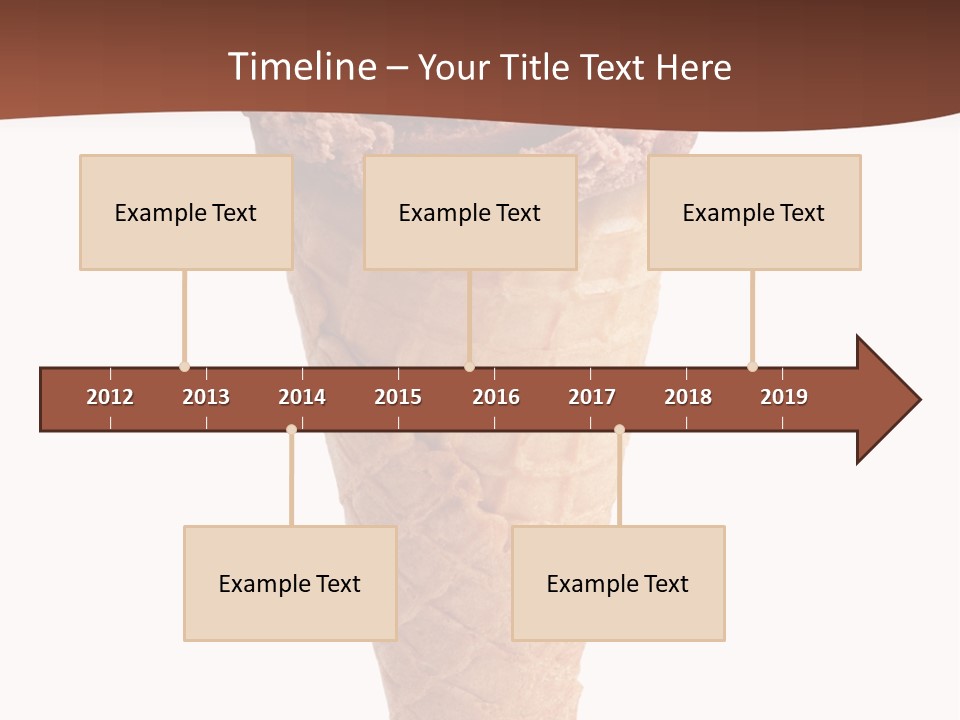 Timeline – Your Title Text Here

Example Text

Example Text

Example Text

2012 2013 2014 2015 2016 2017 2018 2019

Example Text

Example Text